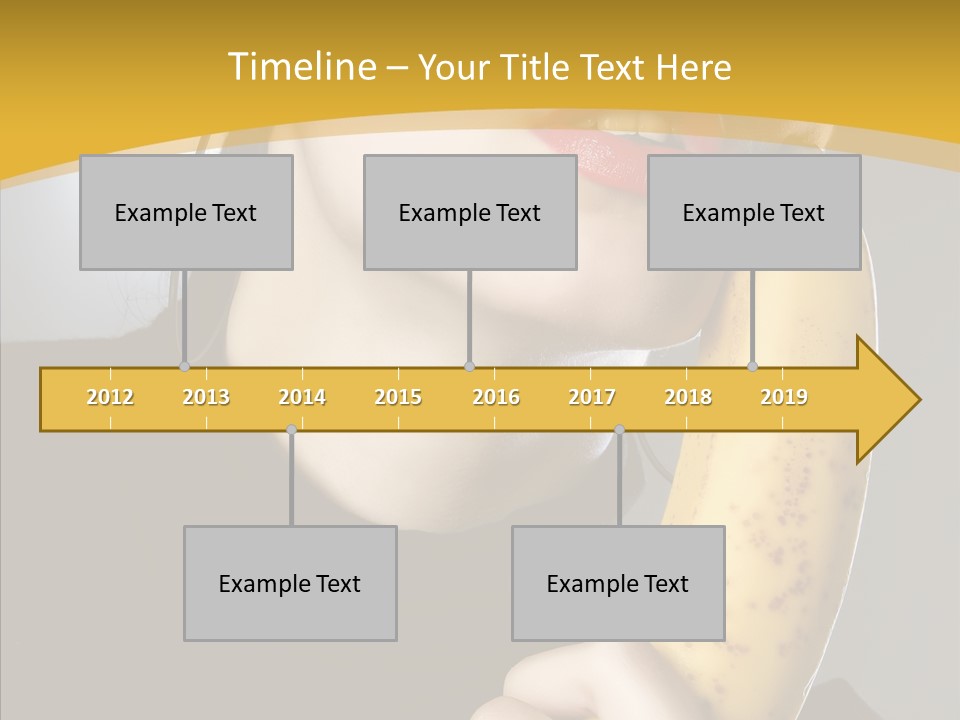 Timeline – Your Title Text Here

Example Text

Example Text

Example Text

2012 2013 2014 2015 2016 2017 2018 2019

Example Text

Example Text